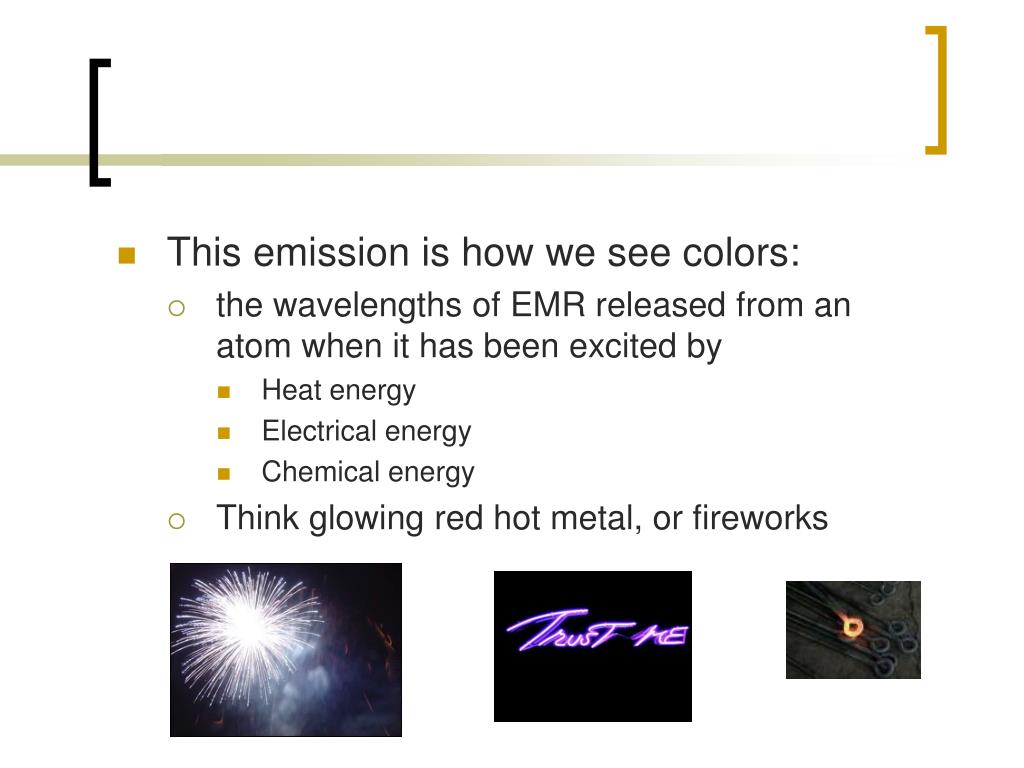 This emission is how we see colors:

the wavelengths of EMR released from an atom when it has been excited by

Heat energy

Electrical energy

Chemical energy

Think glowing red hot metal, or fireworks

TRUST ME